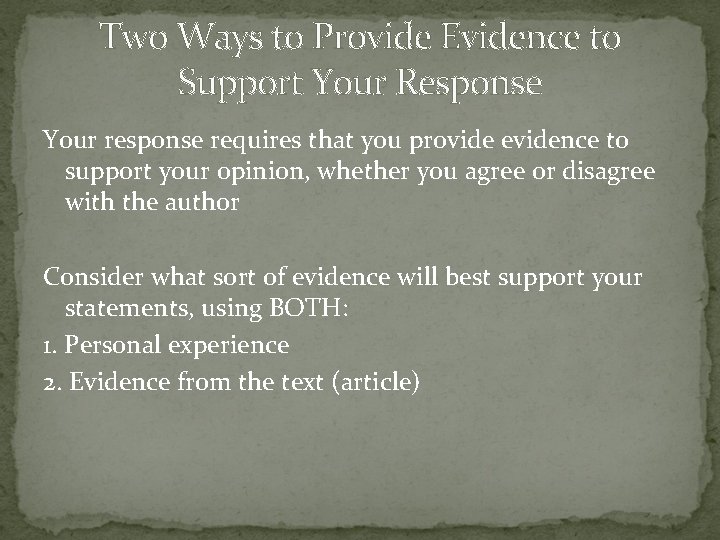 Two Ways to Provide Evidence to Support Your Response

Your response requires that you provide evidence to support your opinion, whether you agree or disagree with the author

Consider what sort of evidence will best support your statements, using BOTH:
1. Personal experience
2. Evidence from the text (article)